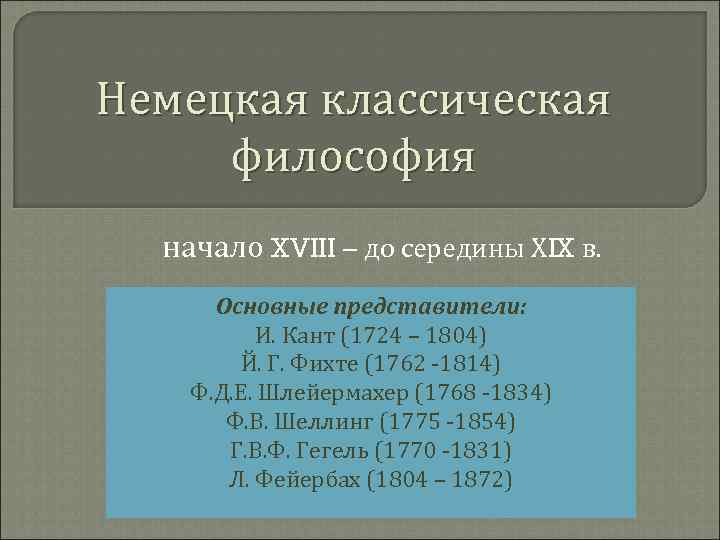 Немецкая классическая философия

начало XVIII – до середины XIX в.

Основные представители:
И. Кант (1724 – 1804)
Й. Г. Фихте (1762 -1814)
Ф.Д.Е. Шлейермахер (1768 -1834)
Ф.В. Шеллинг (1775 -1854)
Г.В.Ф. Гегель (1770 -1831)
Л. Фейербах (1804 – 1872)